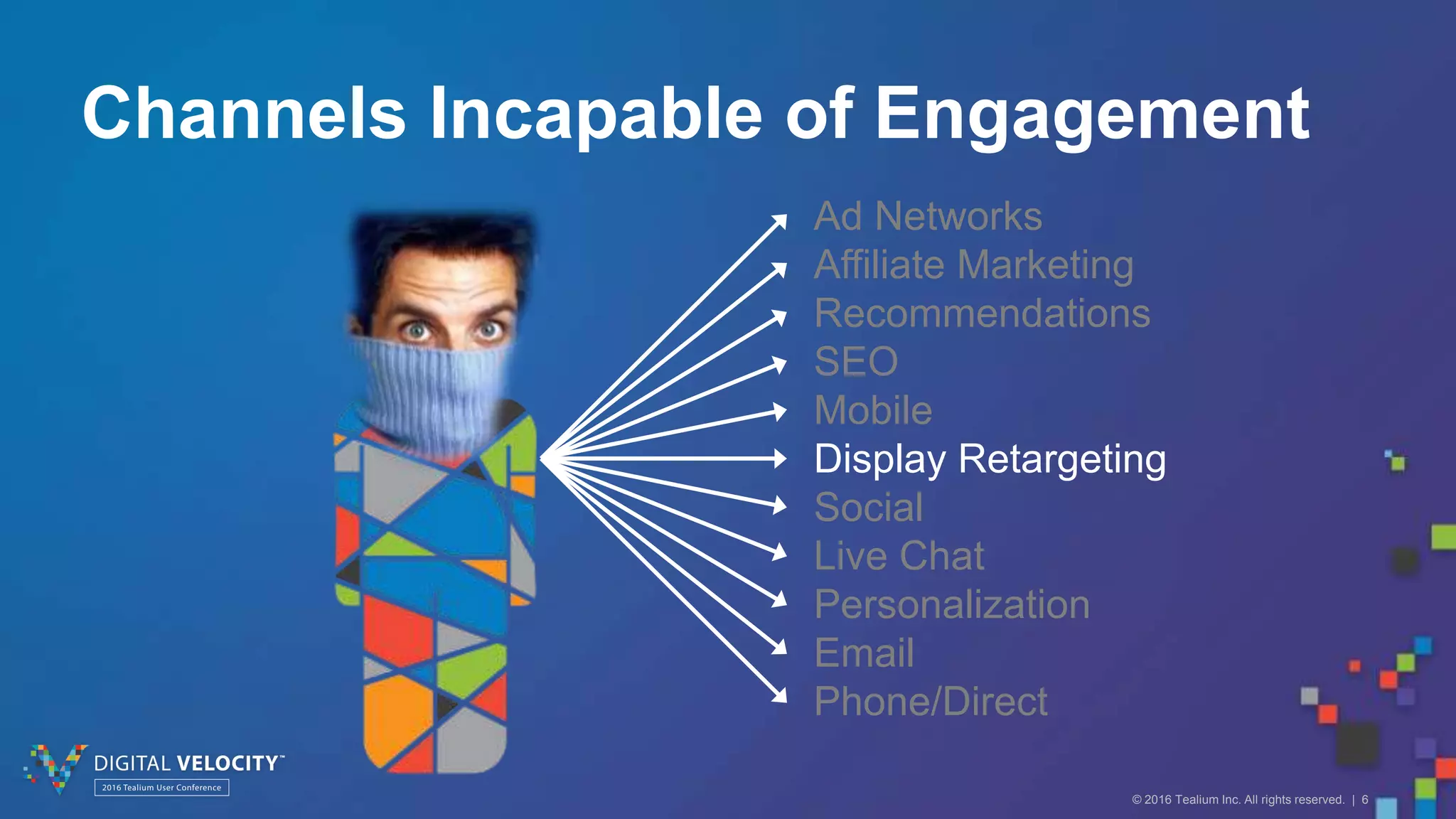 Channels Incapable of Engagement

Ad Networks
Affiliate Marketing
Recommendations
SEO
Mobile
Display Retargeting
Social
Live Chat
Personalization
Email
Phone/Direct

DIGITAL VELOCITY™
2016 Tealium User Conference

© 2016 Tealium Inc. All rights reserved. | 6